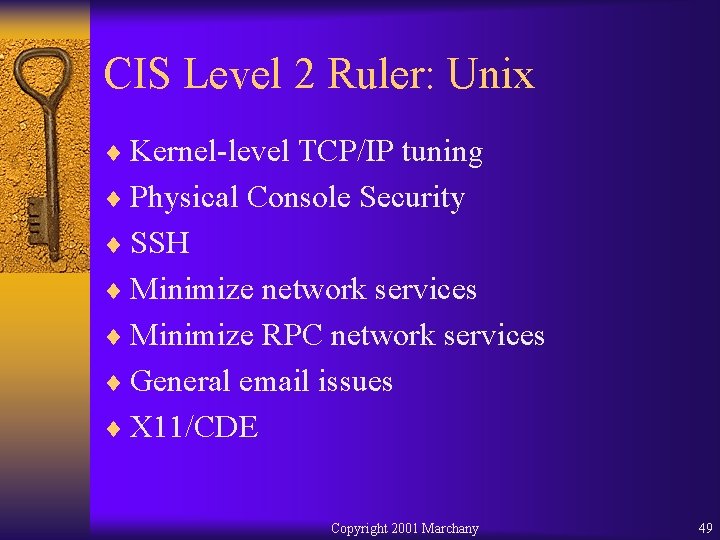 CIS Level 2 Ruler: Unix

♦ Kernel-level TCP/IP tuning
♦ Physical Console Security
♦ SSH
♦ Minimize network services
♦ Minimize RPC network services
♦ General email issues
♦ X11/CDE

Copyright 2001 Marchany

49